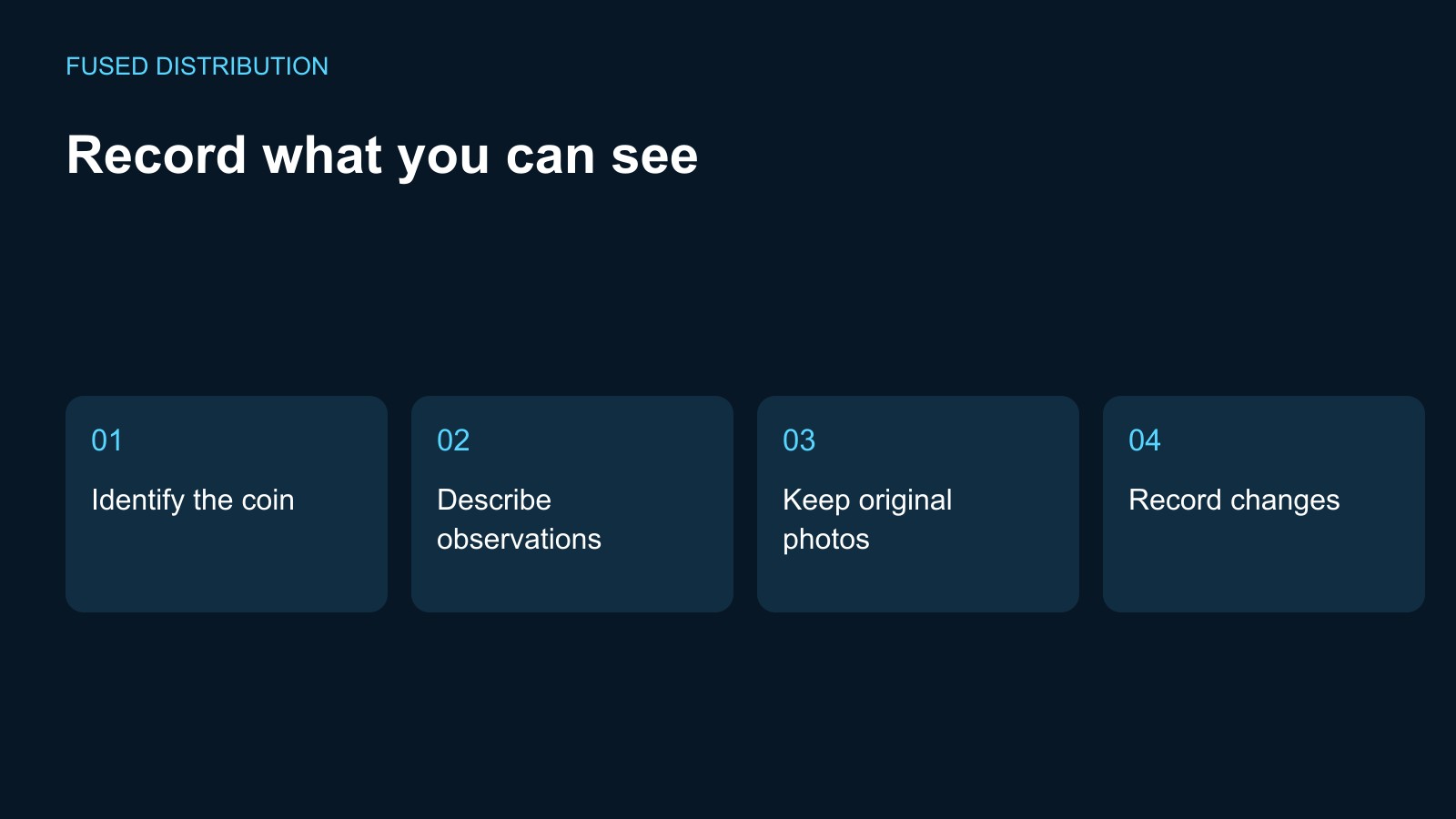 FUSED DISTRIBUTION

Record what you can see

01
Identify the coin

02
Describe observations

03
Keep original photos

04
Record changes